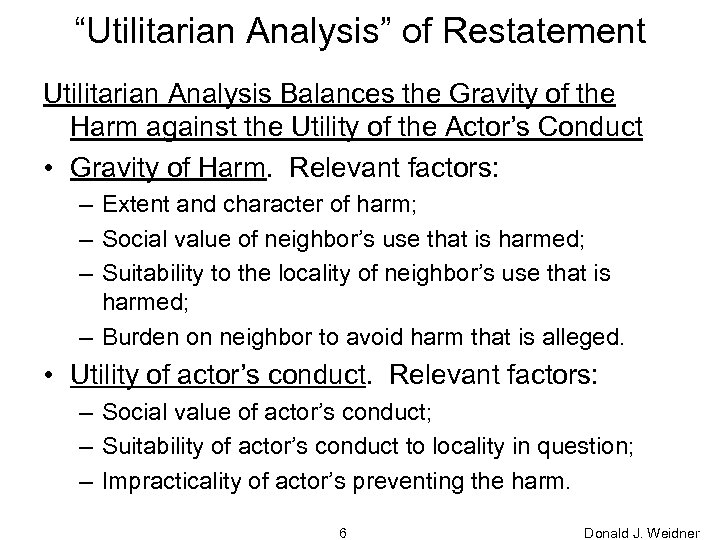 “Utilitarian Analysis” of Restatement

Utilitarian Analysis Balances the Gravity of the Harm against the Utility of the Actor’s Conduct

• Gravity of Harm. Relevant factors:
– Extent and character of harm;
– Social value of neighbor’s use that is harmed;
– Suitability to the locality of neighbor’s use that is harmed;
– Burden on neighbor to avoid harm that is alleged.

• Utility of actor’s conduct. Relevant factors:
– Social value of actor’s conduct;
– Suitability of actor’s conduct to locality in question;
– Impracticality of actor’s preventing the harm.

6

Donald J. Weidner